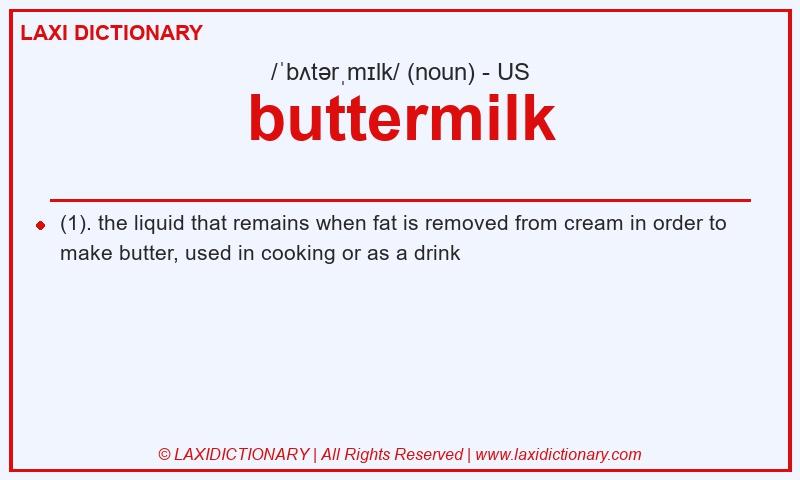 LAXI DICTIONARY

/ˈbʌtərˌmɪlk/ (noun) - US

buttermilk

(1). the liquid that remains when fat is removed from cream in order to make butter, used in cooking or as a drink

© LAXIDICTIONARY | All Rights Reserved | www.laxidictionary.com